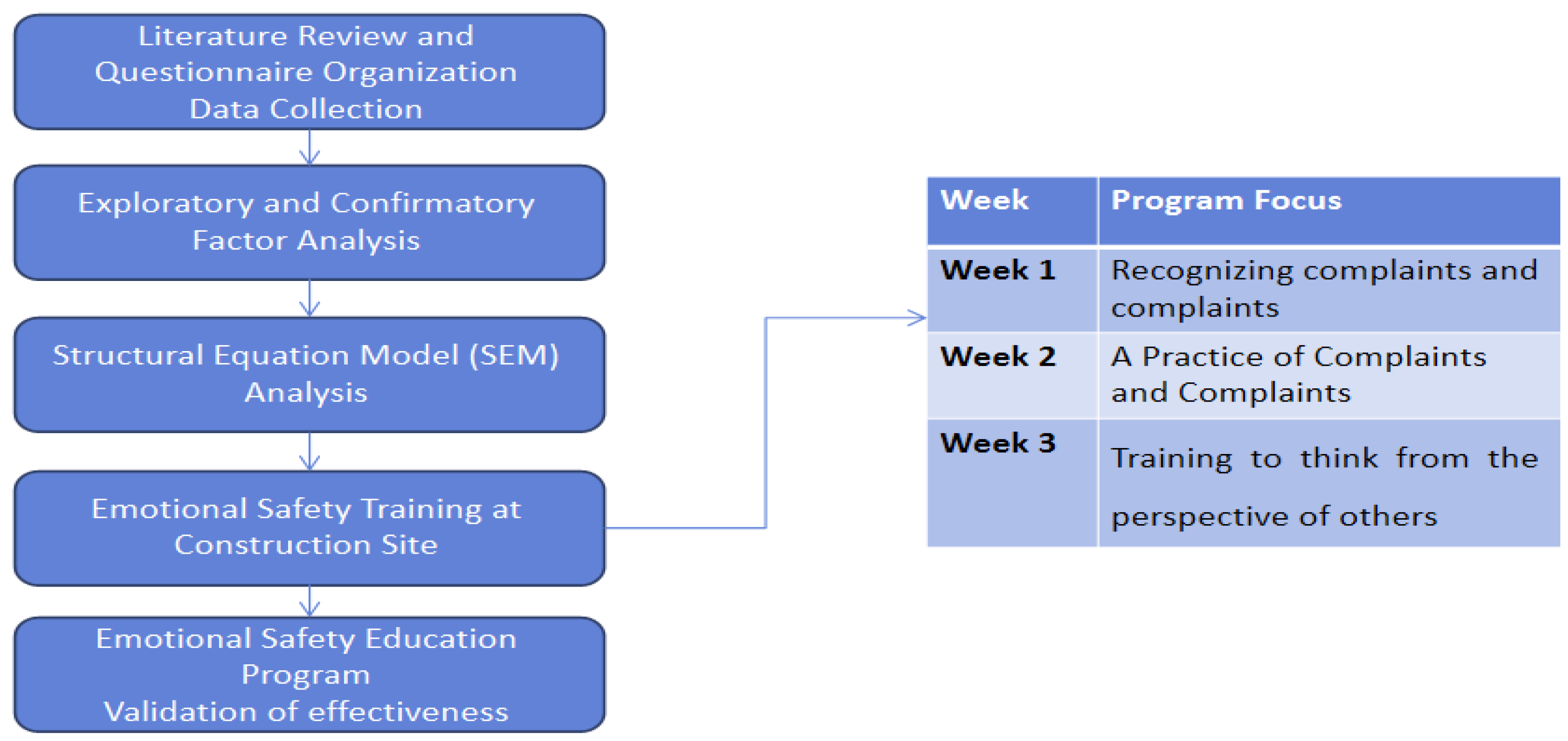 Literature Review and Questionnaire Organization Data Collection

Exploratory and Confirmatory Factor Analysis

Structural Equation Model (SEM) Analysis

Emotional Safety Training at Construction Site

Emotional Safety Education Program Validation of effectiveness

| Week | Program Focus |
|---|---|
| Week 1 | Recognizing complaints and complaints |
| Week 2 | A Practice of Complaints and Complaints |
| Week 3 | Training to think from the perspective of others |